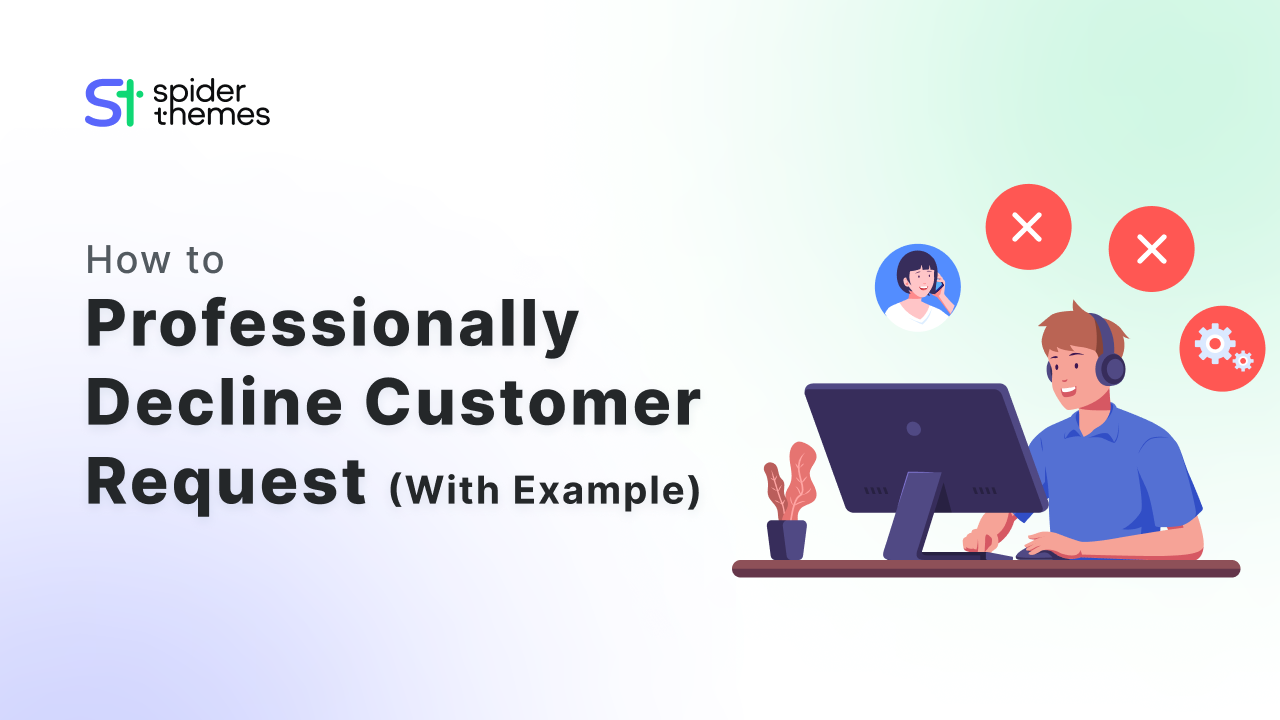 St spider themes

How to
Professionally Decline Customer Request (With Example)